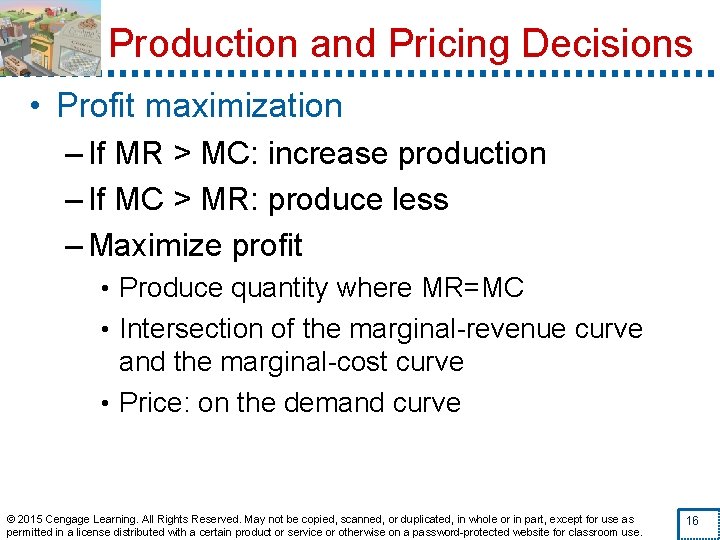 Production and Pricing Decisions

• Profit maximization
– If MR > MC: increase production
– If MC > MR: produce less
– Maximize profit
• Produce quantity where MR=MC
• Intersection of the marginal-revenue curve and the marginal-cost curve
• Price: on the demand curve

© 2015 Cengage Learning. All Rights Reserved. May not be copied, scanned, or duplicated, in whole or in part, except for use as permitted in a license distributed with a certain product or service or otherwise on a password-protected website for classroom use.

16